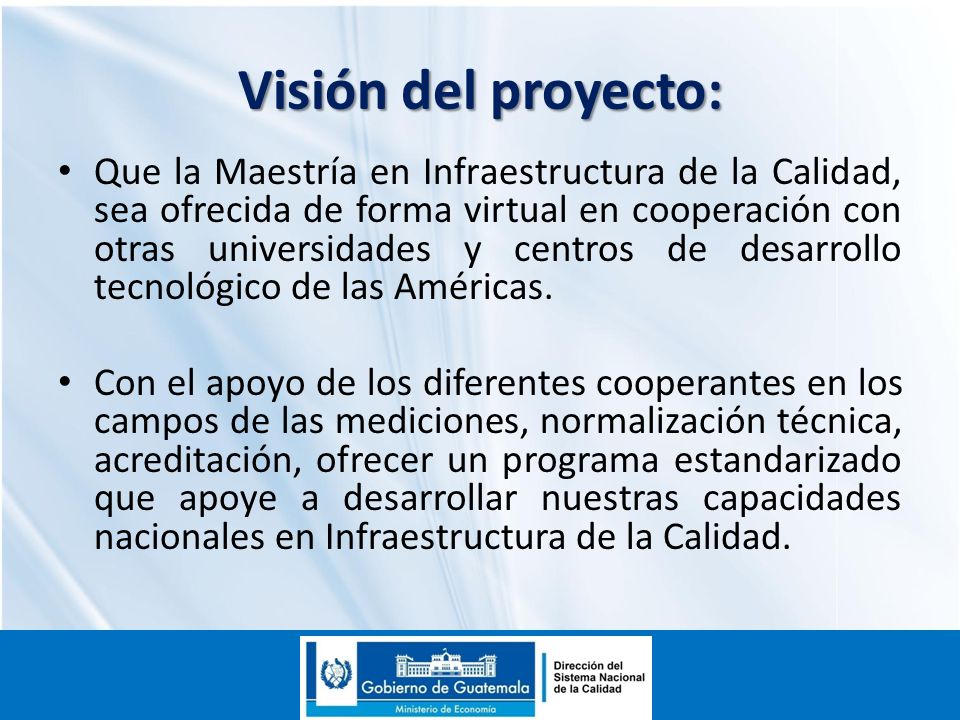 Visión del proyecto:

• Que la Maestría en Infraestructura de la Calidad, sea ofrecida de forma virtual en cooperación con otras universidades y centros de desarrollo tecnológico de las Américas.

• Con el apoyo de los diferentes cooperantes en los campos de las mediciones, normalización técnica, acreditación, ofrecer un programa estandarizado que apoye a desarrollar nuestras capacidades nacionales en Infraestructura de la Calidad.

Gobierno de Guatemala
Ministerio de Economía
Dirección del Sistema Nacional de la Calidad